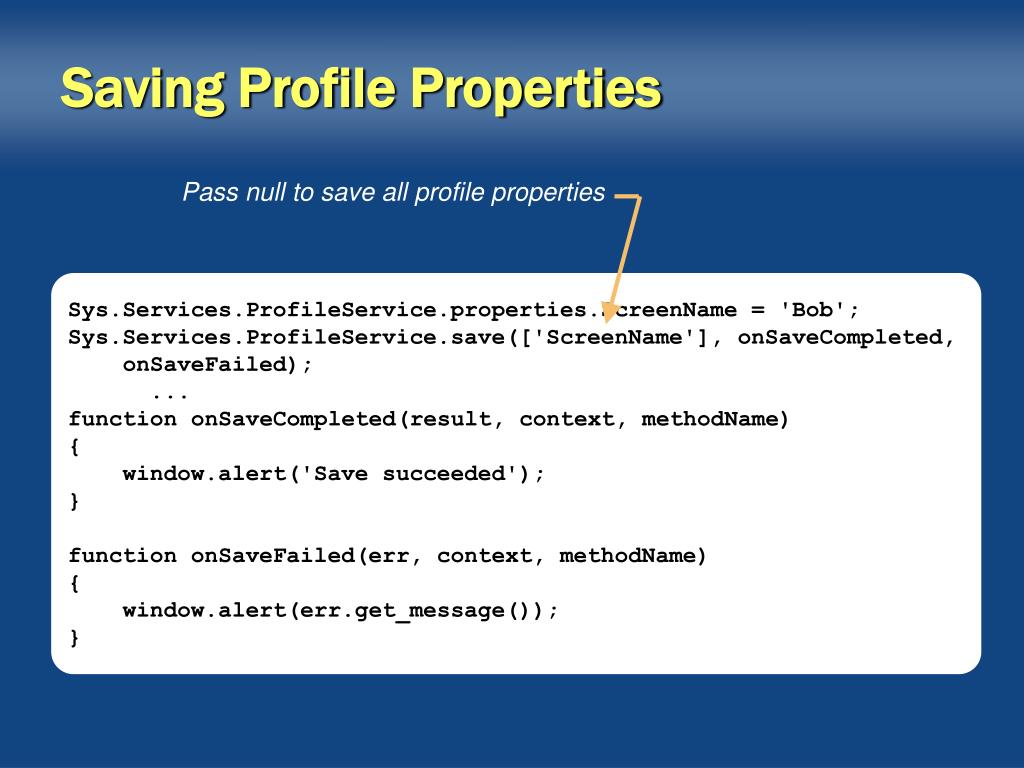 Saving Profile Properties

Pass null to save all profile properties

Sys.Services.ProfileService.properties.ScreenName = 'Bob';
Sys.Services.ProfileService.save(['ScreenName'], onSaveCompleted,
    onSaveFailed);
      ...
function onSaveCompleted(result, context, methodName)
{
    window.alert('Save succeeded');
}

function onSaveFailed(err, context, methodName)
{
    window.alert(err.get_message());
}